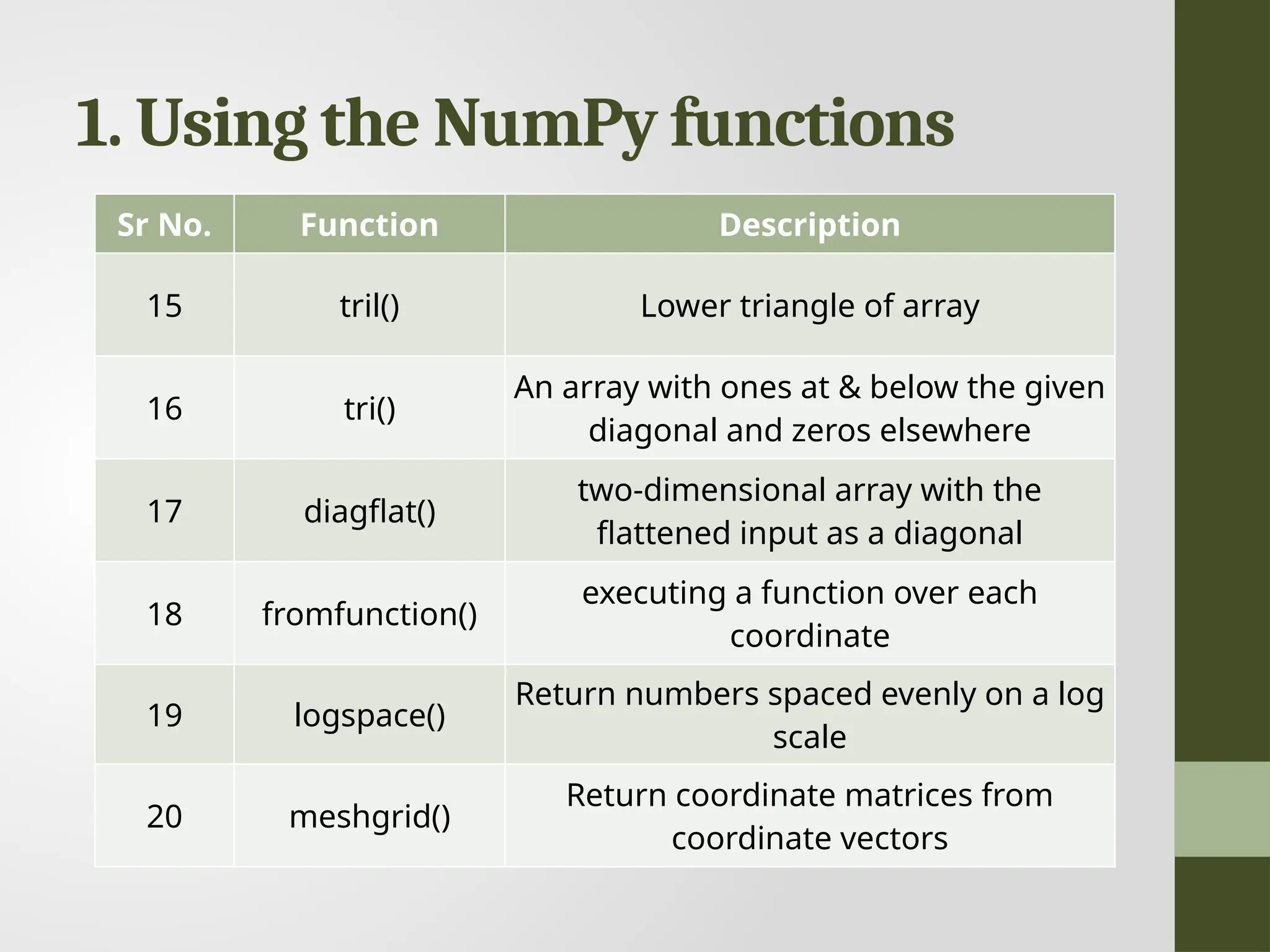 1. Using the NumPy functions

| Sr No. | Function | Description |
|---|---|---|
| 15 | tril() | Lower triangle of array |
| 16 | tri() | An array with ones at & below the given diagonal and zeros elsewhere |
| 17 | diagflat() | two-dimensional array with the flattened input as a diagonal |
| 18 | fromfunction() | executing a function over each coordinate |
| 19 | logspace() | Return numbers spaced evenly on a log scale |
| 20 | meshgrid() | Return coordinate matrices from coordinate vectors |